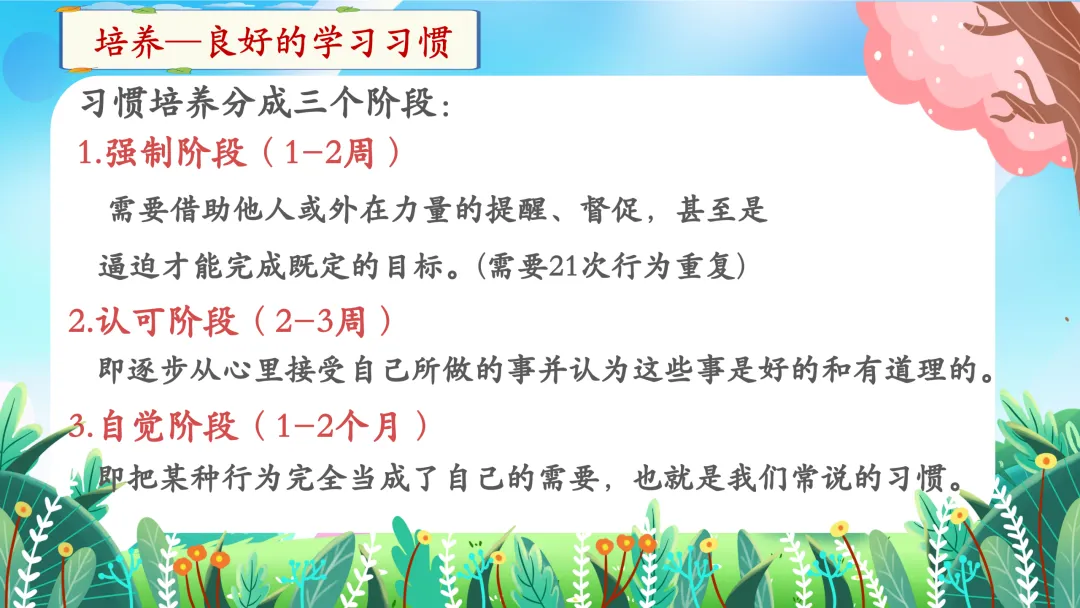 培养—良好的学习习惯

习惯培养分成三个阶段:

1.强制阶段(1-2周)

需要借助他人或外在力量的提醒、督促，甚至是逼迫才能完成既定的目标。(需要21次行为重复)

2.认可阶段(2-3周)

即逐步从心里接受自己所做的事并认为这些事是好的和有道理的。

3.自觉阶段(1-2个月)

即把某种行为完全当成了自己的需要，也就是我们常说的习惯。